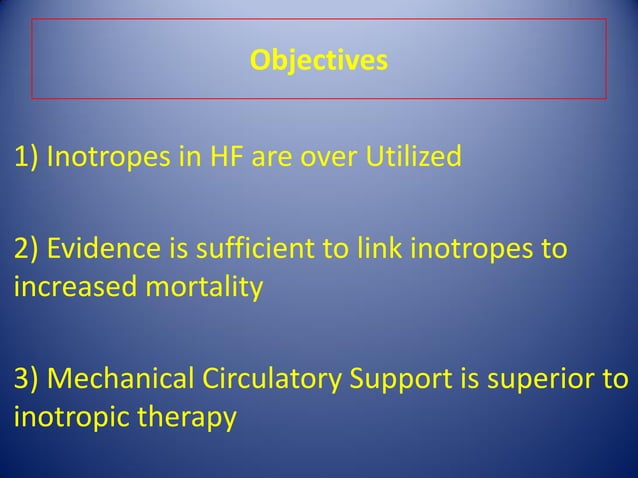 Objectives

1) Inotropes in HF are over Utilized

2) Evidence is sufficient to link inotropes to increased mortality

3) Mechanical Circulatory Support is superior to inotropic therapy